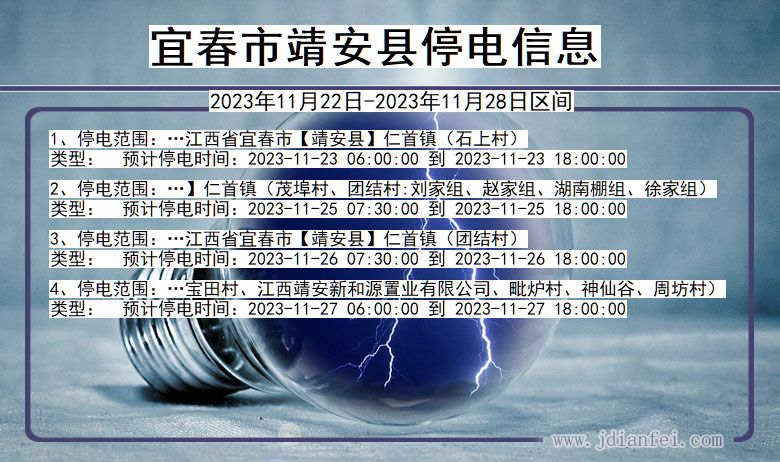 宜春市靖安县停电信息

2023年11月22日-2023年11月28日区间

1、停电范围：…江西省宜春市【靖安县】仁首镇（石上村）
类型：　预计停电时间：2023-11-23 06:00:00 到 2023-11-23 18:00:00

2、停电范围：…】仁首镇（茂埠村、团结村:刘家组、赵家组、湖南棚组、徐家组）
类型：　预计停电时间：2023-11-25 07:30:00 到 2023-11-25 18:00:00

3、停电范围：…江西省宜春市【靖安县】仁首镇（团结村）
类型：　预计停电时间：2023-11-26 07:30:00 到 2023-11-26 18:00:00

4、停电范围：…宝田村、江西靖安新和源置业有限公司、毗炉村、神仙谷、周坊村）
类型：　预计停电时间：2023-11-27 06:00:00 到 2023-11-27 18:00:00

www.jdianfei.com